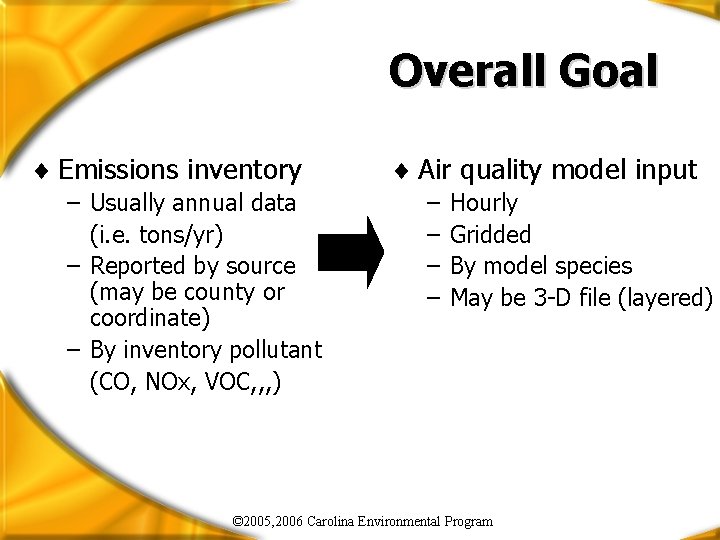 Overall Goal

♦ Emissions inventory
– Usually annual data (i.e. tons/yr)
– Reported by source (may be county or coordinate)
– By inventory pollutant (CO, NOx, VOC,,,)

♦ Air quality model input
– Hourly
– Gridded
– By model species
– May be 3-D file (layered)

©2005,2006 Carolina Environmental Program